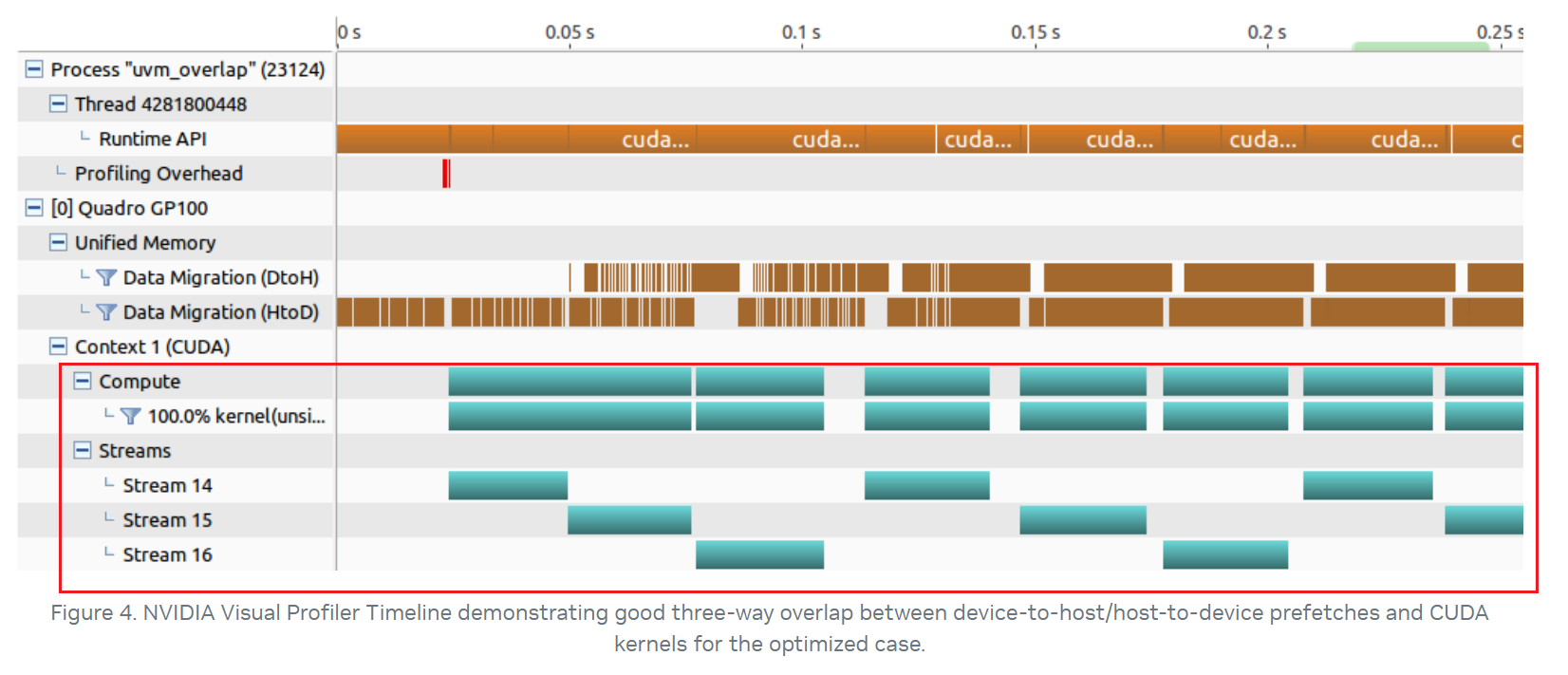 0 s
0.05 s
0.1 s
0.15 s
0.2 s
0.25 s

Process "uvm_overlap" (23124)
Thread 4281800448
Runtime API
cuda... cuda... cuda... cuda... cuda... cuda... c
Profiling Overhead
[0] Quadro GP100
Unified Memory
Data Migration (DtoH)
Data Migration (HtoD)
Context 1 (CUDA)
Compute
100.0% kernel(unsi...
Streams
Stream 14
Stream 15
Stream 16

Figure 4. NVIDIA Visual Profiler Timeline demonstrating good three-way overlap between device-to-host/host-to-device prefetches and CUDA kernels for the optimized case.